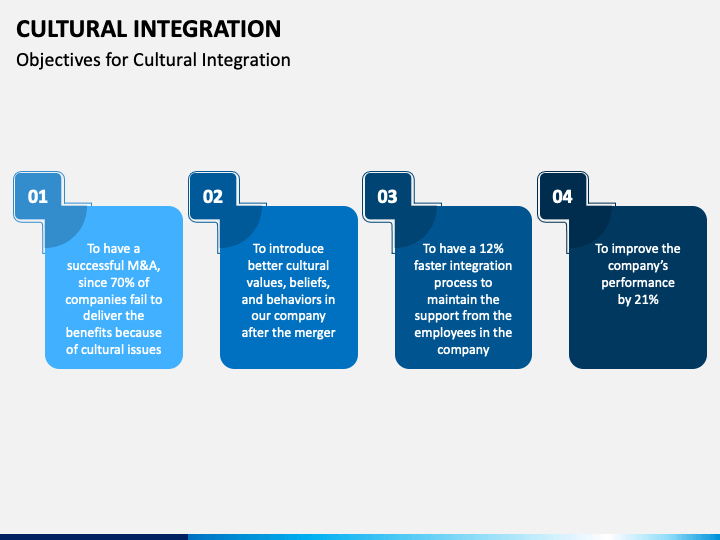 CULTURAL INTEGRATION

Objectives for Cultural Integration

01

To have a successful M&A, since 70% of companies fail to deliver the benefits because of cultural issues

02

To introduce better cultural values, beliefs, and behaviors in our company after the merger

03

To have a 12% faster integration process to maintain the support from the employees in the company

04

To improve the company's performance by 21%